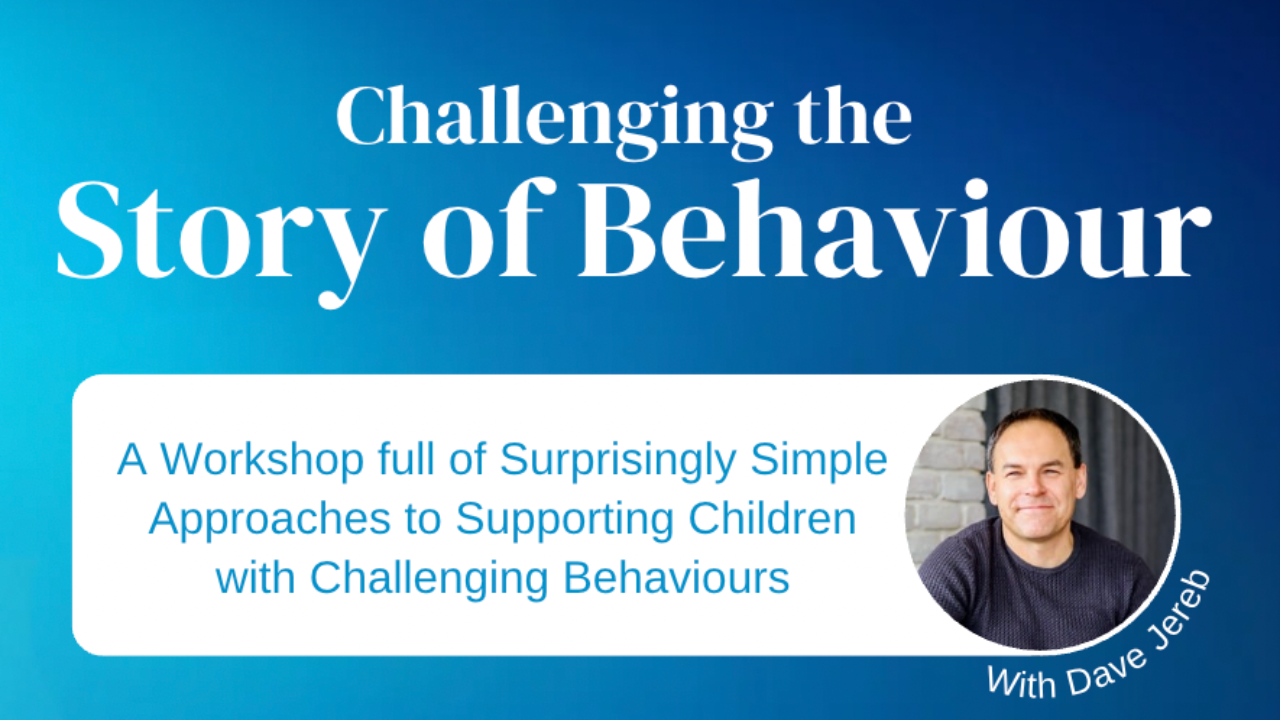 Challenging the
Story of Behaviour

A Workshop full of Surprisingly Simple Approaches to Supporting Children with Challenging Behaviours

With Dave Jereb